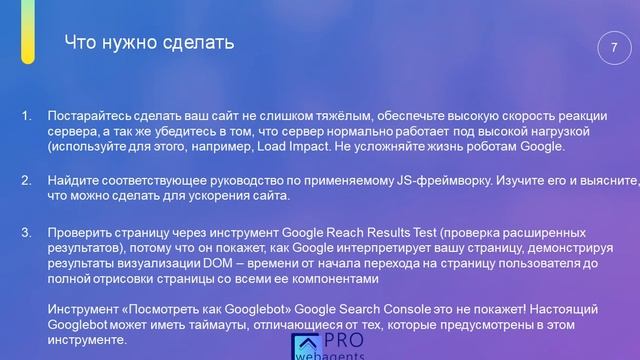 Что нужно сделать

7

1. Постарайтесь сделать ваш сайт не слишком тяжёлым, обеспечьте высокую скорость реакции сервера, а так же убедитесь в том, что сервер нормально работает под высокой нагрузкой (используйте для этого, например, Load Impact. Не усложняйте жизнь роботам Google.

2. Найдите соответствующее руководство по применяемому JS-фреймворку. Изучите его и выясните, что можно сделать для ускорения сайта.

3. Проверить страницу через инструмент Google Reach Results Test (проверка расширенных результатов), потому что он покажет, как Google интерпретирует вашу страницу, демонстрируя результаты визуализации DOM – времени от начала перехода на страницу пользователя до полной отрисовки страницы со всеми ее компонентами

Инструмент «Посмотреть как Googlebot» Google Search Console это не покажет! Настоящий Googlebot может иметь таймауты, отличающиеся от тех, которые предусмотрены в этом инструменте.

PRO
webagents